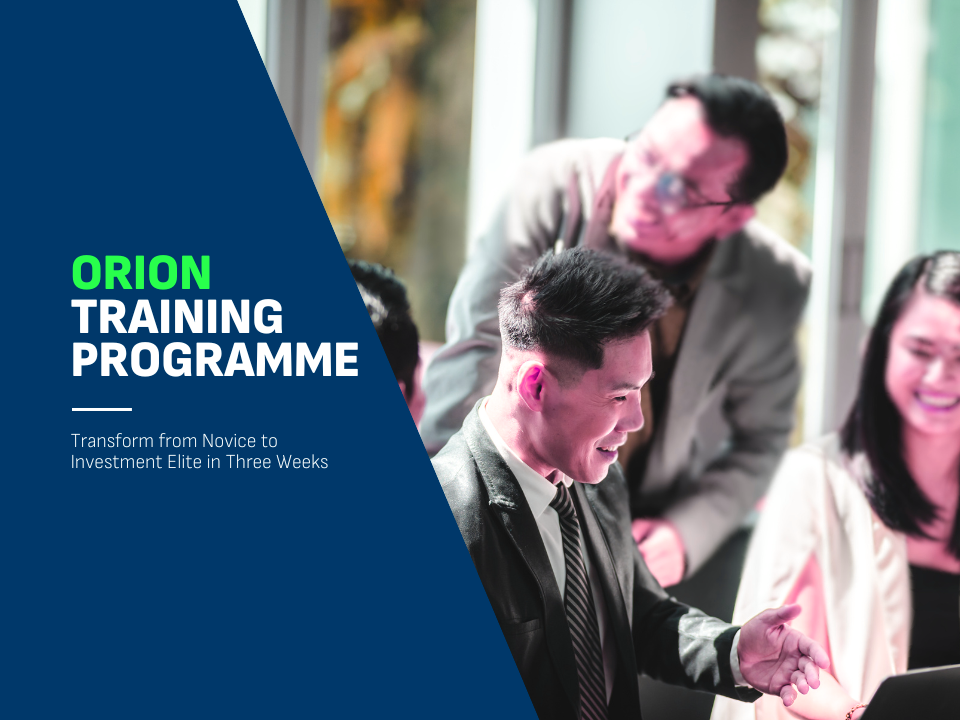 ORION
TRAINING
PROGRAMME

Transform from Novice to Investment Elite in Three Weeks